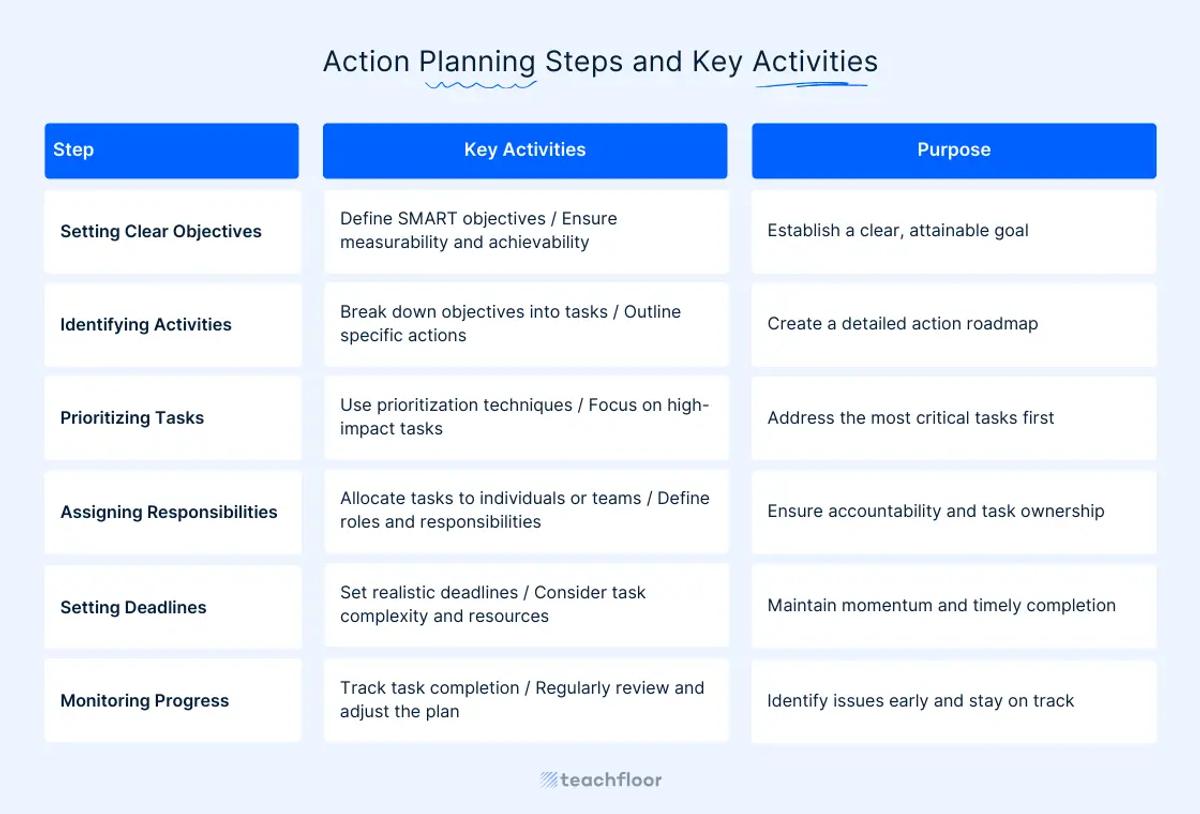 Action Planning Steps and Key Activities

| Step | Key Activities | Purpose |
|---|---|---|
| Setting Clear Objectives | Define SMART objectives / Ensure measurability and achievability | Establish a clear, attainable goal |
| Identifying Activities | Break down objectives into tasks / Outline specific actions | Create a detailed action roadmap |
| Prioritizing Tasks | Use prioritization techniques / Focus on high-impact tasks | Address the most critical tasks first |
| Assigning Responsibilities | Allocate tasks to individuals or teams / Define roles and responsibilities | Ensure accountability and task ownership |
| Setting Deadlines | Set realistic deadlines / Consider task complexity and resources | Maintain momentum and timely completion |
| Monitoring Progress | Track task completion / Regularly review and adjust the plan | Identify issues early and stay on track |

teachfloor